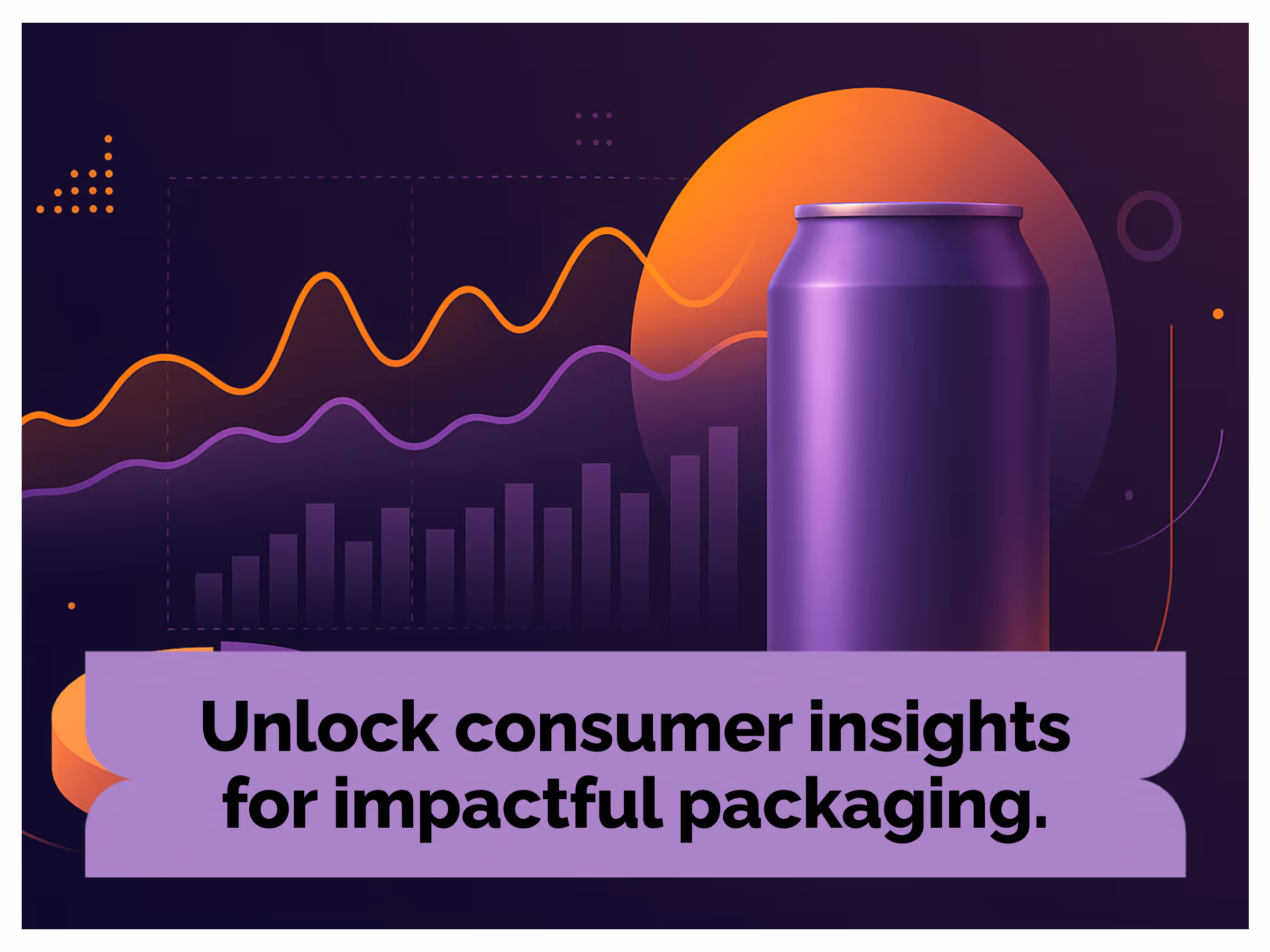 Unlock consumer insights for impactful packaging.